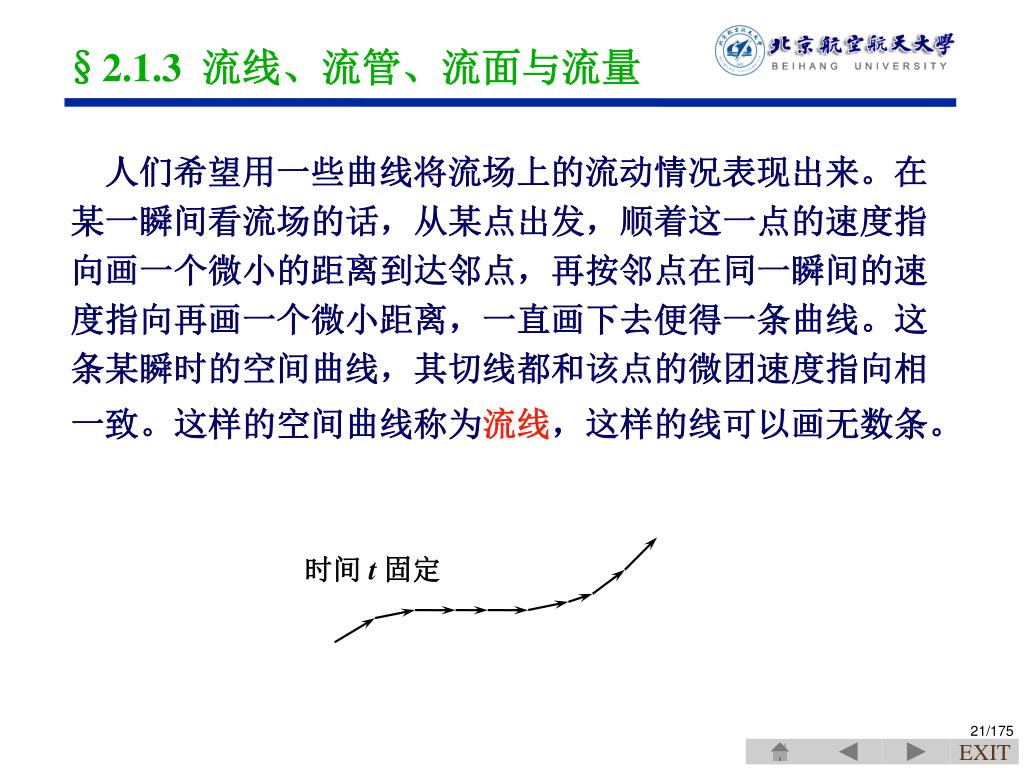 §2.1.3 流线、流管、流面与流量

北京航空航天大学
BEIHANG UNIVERSITY

人们希望用一些曲线将流场上的流动情况表现出来。在某一瞬间看流场的话，从某点出发，顺着这一点的速度指向画一个微小的距离到达邻点，再按邻点在同一瞬间的速度指向再画一个微小距离，一直画下去便得一条曲线。这条某瞬时的空间曲线，其切线都和该点的微团速度指向相一致。这样的空间曲线称为流线，这样的线可以画无数条。

时间 $t$ 固定

21/175

EXIT